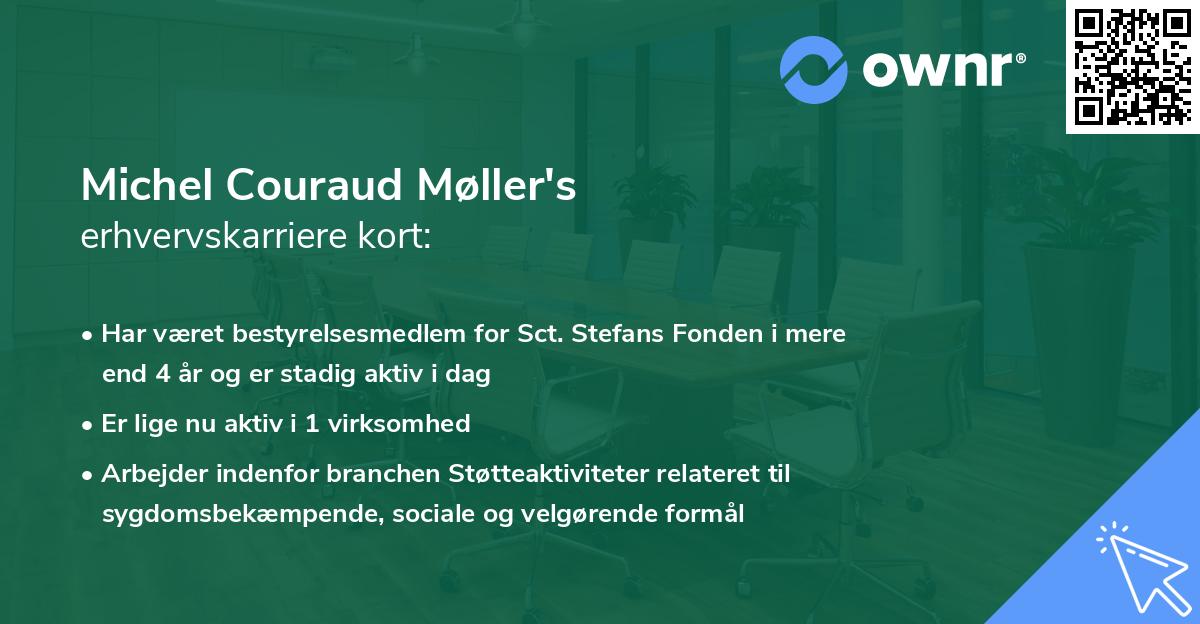 ownr®

Michel Couraud Møller's
erhvervskarriere kort:

• Har været bestyrelsesmedlem for Sct. Stefans Fonden i mere end 4 år og er stadig aktiv i dag
• Er lige nu aktiv i 1 virksomhed
• Arbejder indenfor branchen Støtteaktiviteter relateret til sygdomsbekæmpende, sociale og velgørende formål